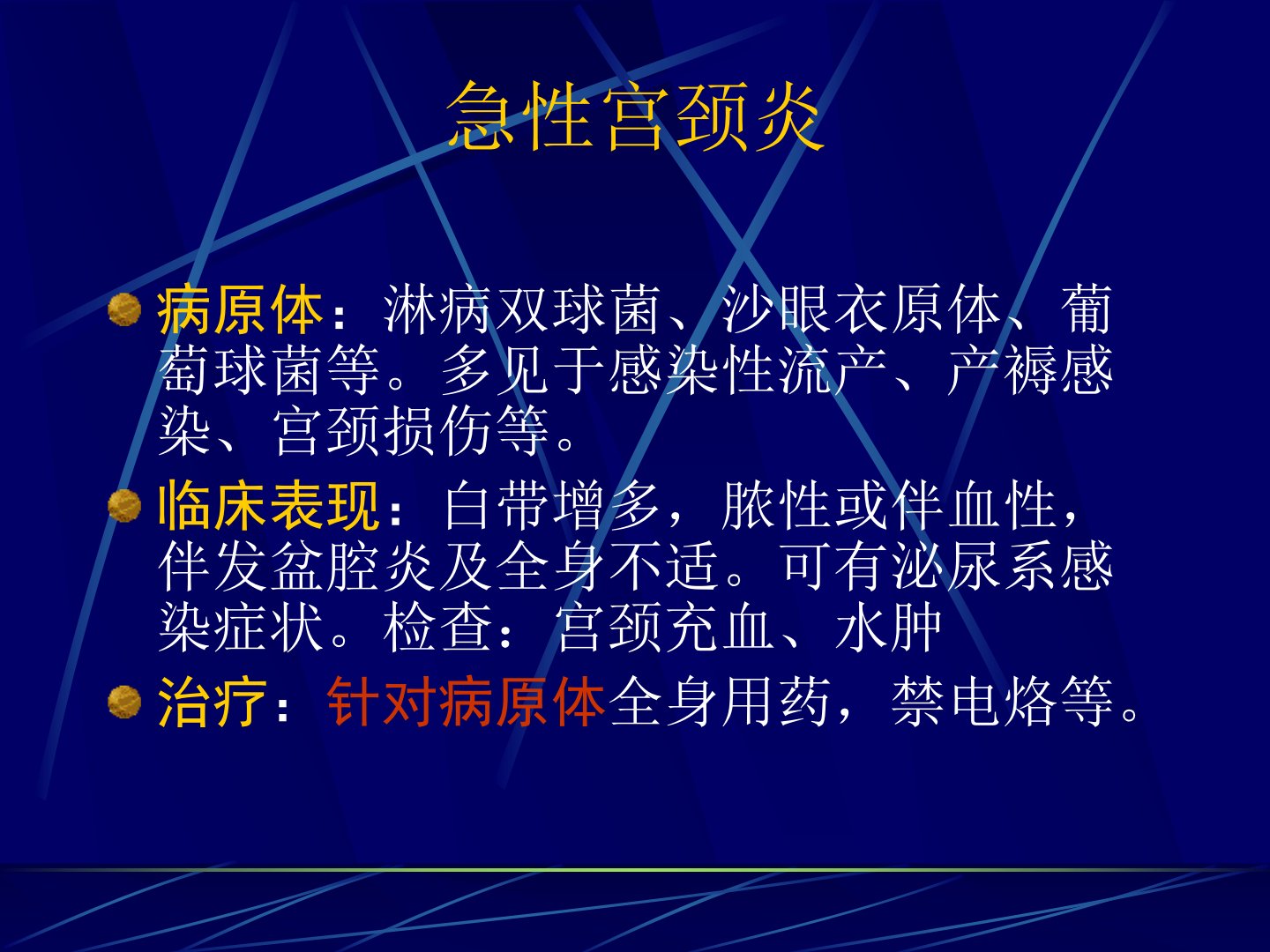 急性宫颈炎

病原体：淋病双球菌、沙眼衣原体、葡萄球菌等。多见于感染性流产、产褥感染、宫颈损伤等。

临床表现：白带增多，脓性或伴血性，伴发盆腔炎及全身不适。可有泌尿系感染症状。检查：宫颈充血、水肿

治疗：针对病原体全身用药，禁电烙等。